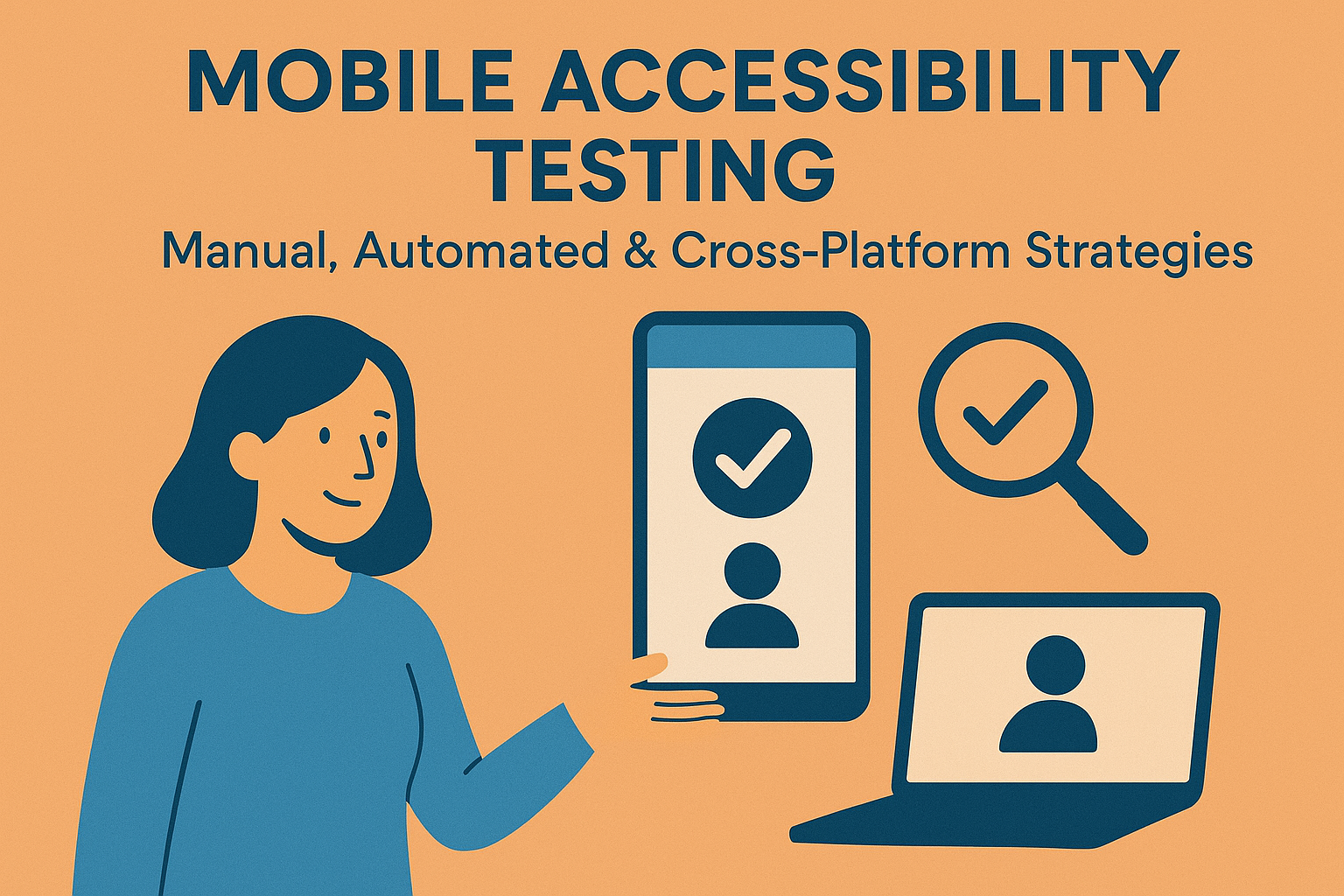 MOBILE ACCESSIBILITY TESTING

Manual, Automated & Cross-Platform Strategies